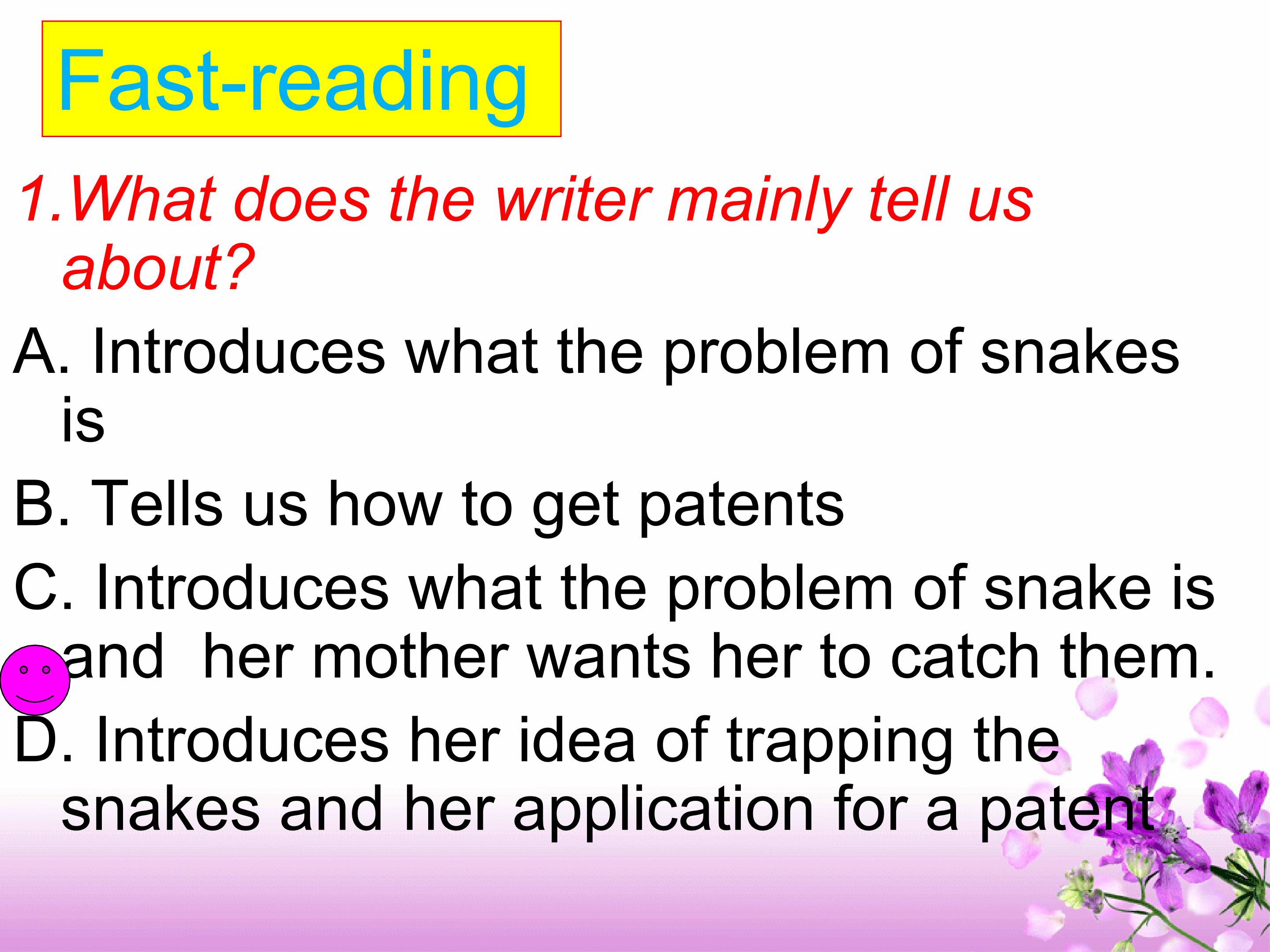 Fast-reading

1.What does the writer mainly tell us about?

A. Introduces what the problem of snakes is

B. Tells us how to get patents

C. Introduces what the problem of snake is and her mother wants her to catch them.

D. Introduces her idea of trapping the snakes and her application for a patent